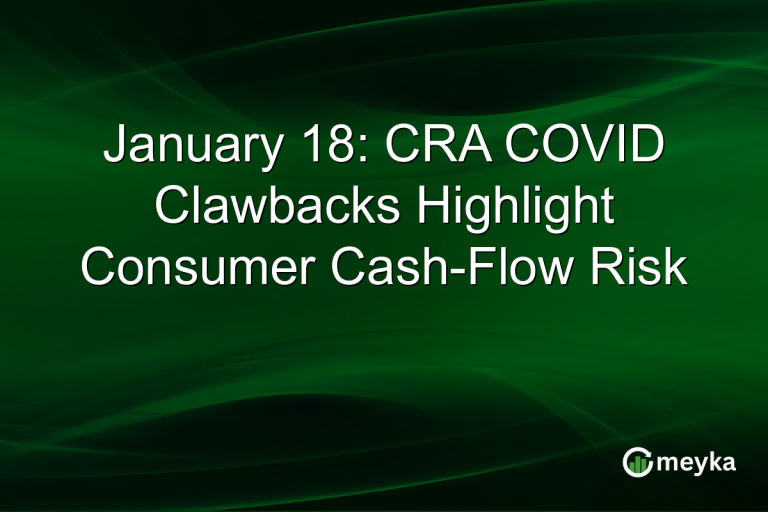 January 18: CRA COVID Clawbacks Highlight Consumer Cash-Flow Risk

meyka